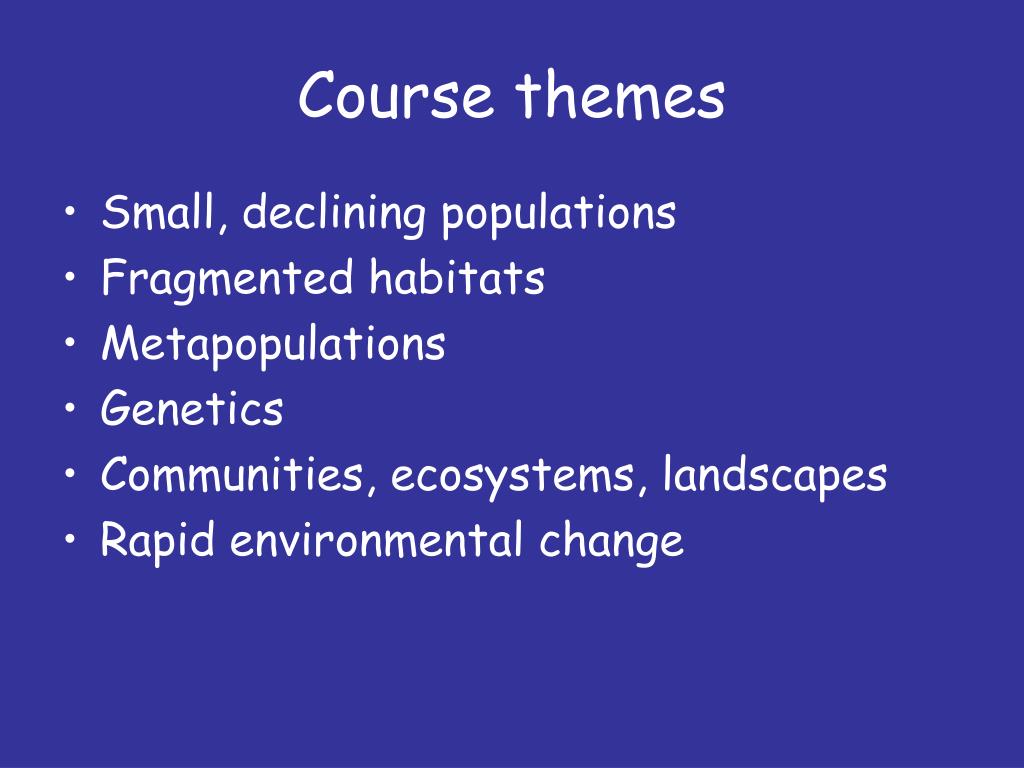 Course themes

• Small, declining populations
• Fragmented habitats
• Metapopulations
• Genetics
• Communities, ecosystems, landscapes
• Rapid environmental change